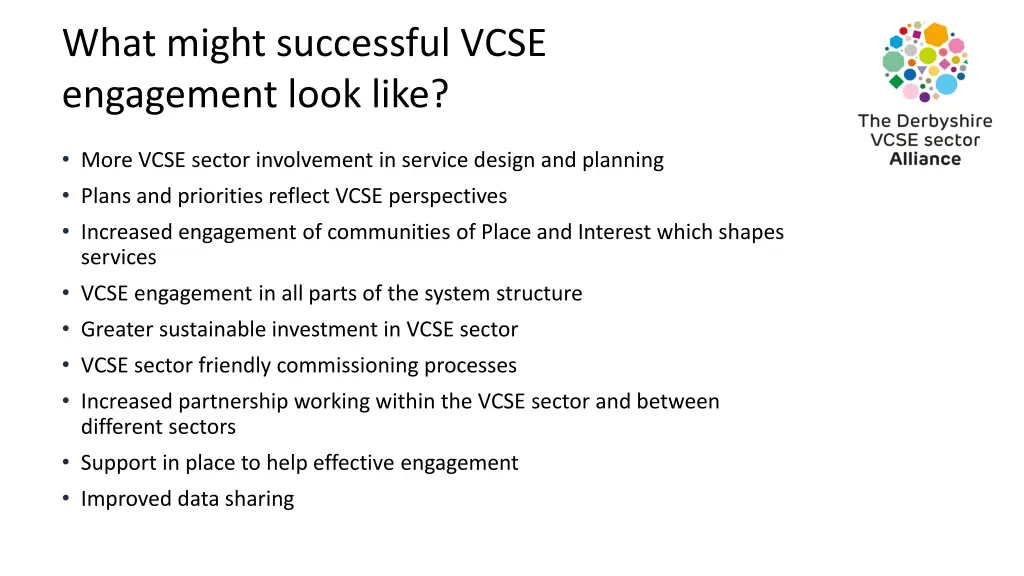 What might successful VCSE engagement look like?

The Derbyshire VCSE sector Alliance

• More VCSE sector involvement in service design and planning
• Plans and priorities reflect VCSE perspectives
• Increased engagement of communities of Place and Interest which shapes services
• VCSE engagement in all parts of the system structure
• Greater sustainable investment in VCSE sector
• VCSE sector friendly commissioning processes
• Increased partnership working within the VCSE sector and between different sectors
• Support in place to help effective engagement
• Improved data sharing